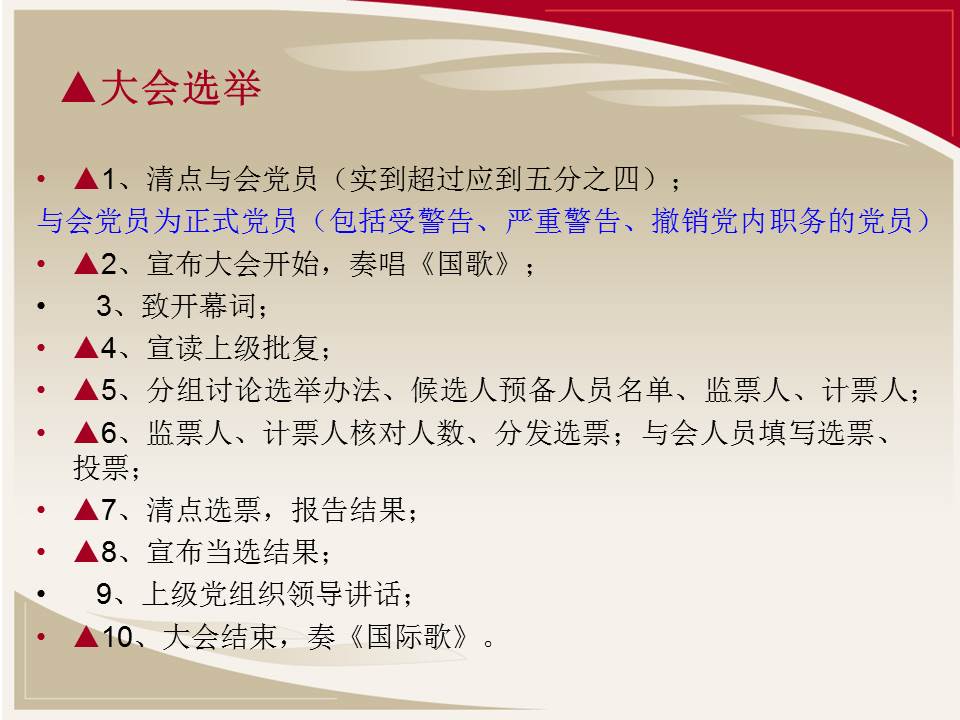 ▲大会选举

• ▲1、清点与会党员（实到超过应到五分之四）；

与会党员为正式党员（包括受警告、严重警告、撤销党内职务的党员）

• ▲2、宣布大会开始，奏唱《国歌》；

• 3、致开幕词；

• ▲4、宣读上级批复；

• ▲5、分组讨论选举办法、候选人预备人员名单、监票人、计票人；

• ▲6、监票人、计票人核对人数、分发选票；与会人员填写选票、投票；

• ▲7、清点选票，报告结果；

• ▲8、宣布当选结果；

• 9、上级党组织领导讲话；

• ▲10、大会结束，奏《国际歌》。